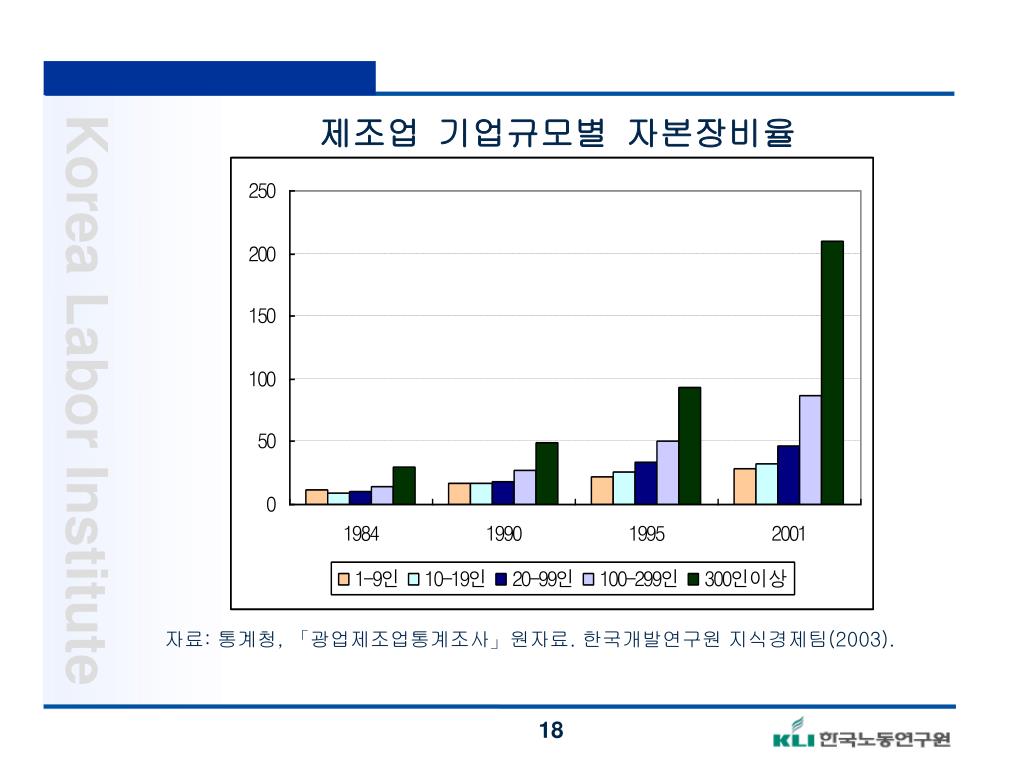 Korea Labor Institute

제조업 기업규모별 자본장비율

250
200
150
100
50
0

1984 1990 1995 2001

1-9인 10-19인 20-99인 100-299인 300인이상

자료: 통계청, 「광업제조업통계조사」 원자료. 한국개발연구원 지식경제팀(2003).

18

KLI 한국노동연구원